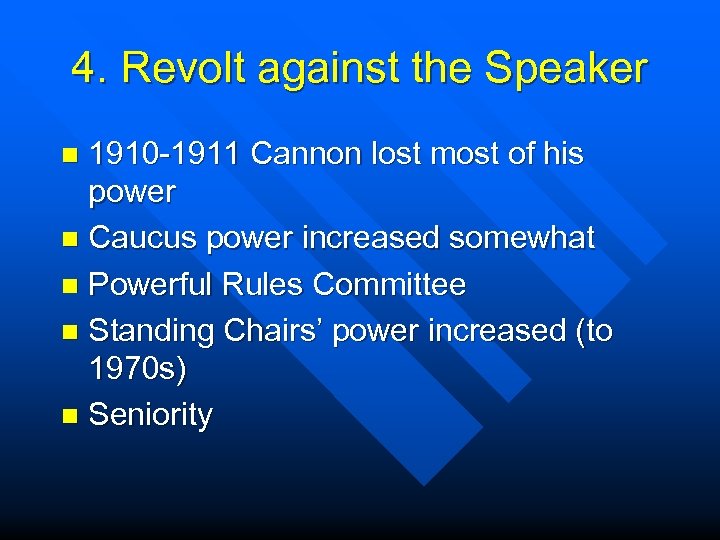 4. Revolt against the Speaker

- 1910-1911 Cannon lost most of his power
- Caucus power increased somewhat
- Powerful Rules Committee
- Standing Chairs’ power increased (to 1970s)
- Seniority